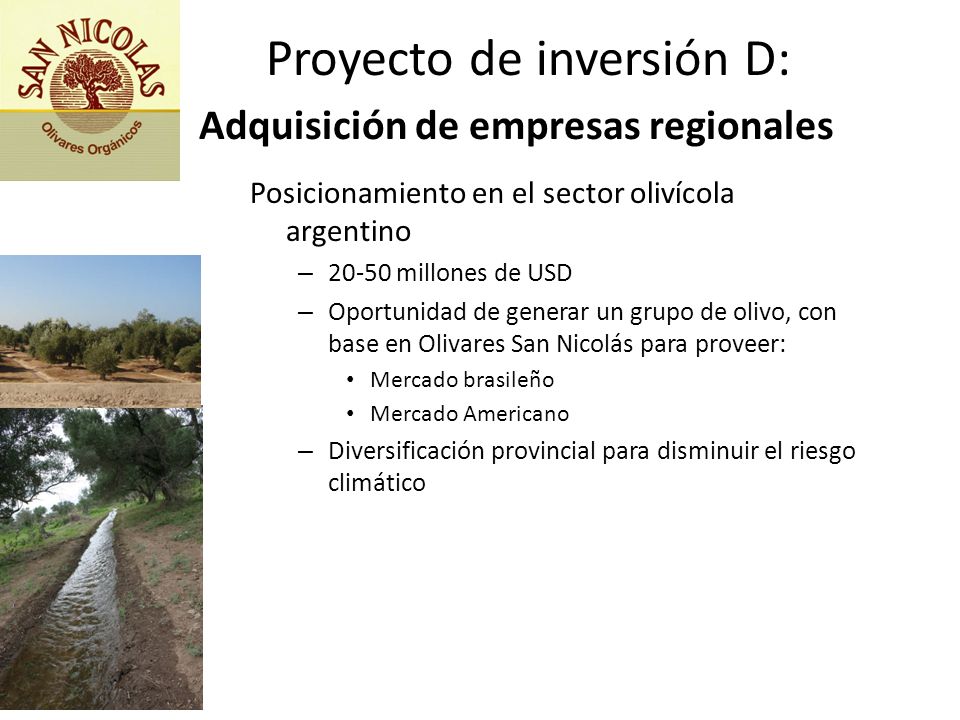 SAN NICOLAS
Olivares Orgánicos

Proyecto de inversión D:

Adquisición de empresas regionales

Posicionamiento en el sector olivícola argentino

– 20-50 millones de USD
– Oportunidad de generar un grupo de olivo, con base en Olivares San Nicolás para proveer:
• Mercado brasileño
• Mercado Americano
– Diversificación provincial para disminuir el riesgo climático